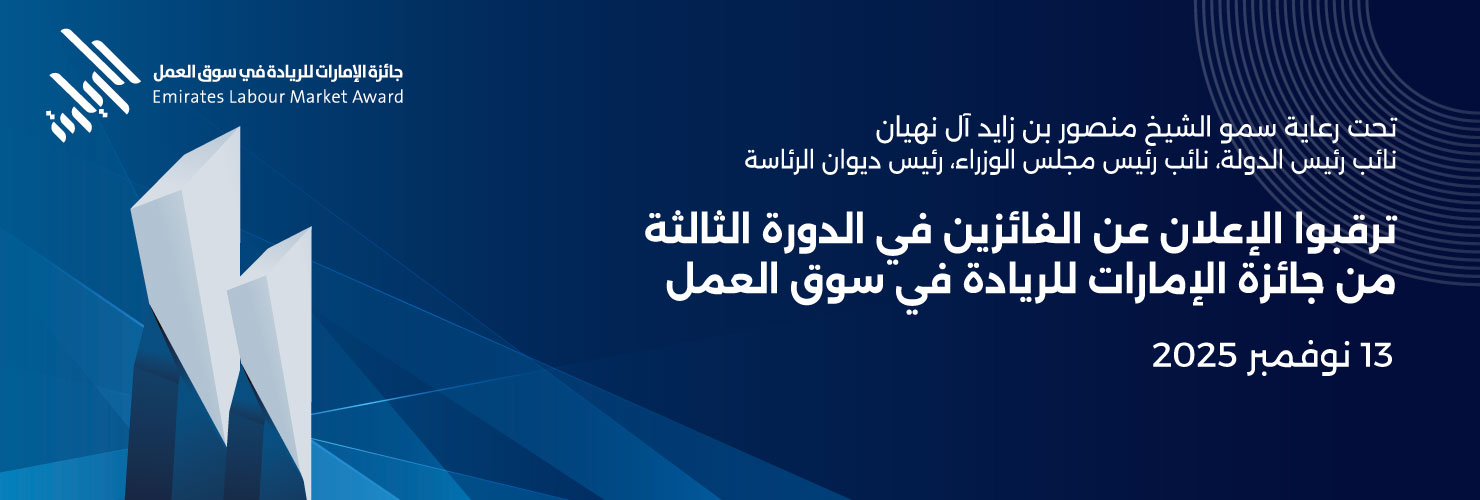 جائزة الإمارات للريادة في سوق العمل
Emirates Labour Market Award

تحت رعاية سمو الشيخ منصور بن زايد آل نهيان
نائب رئيس الدولة، نائب رئيس مجلس الوزراء، رئيس ديوان الرئاسة

ترقبوا الإعلان عن الفائزين في الدورة الثالثة من جائزة الإمارات للريادة في سوق العمل

13 نوفمبر 2025